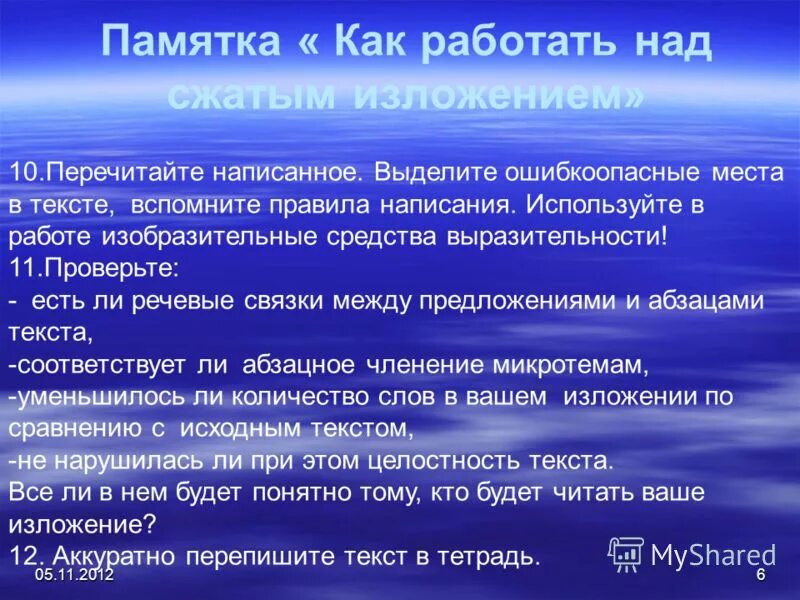 Памятка « Как работать над сжатым изложением»

10.Перечитайте написанное. Выделите ошибкоопасные места в тексте, вспомните правила написания. Используйте в работе изобразительные средства выразительности!
11.Проверьте:
- есть ли речевые связки между предложениями и абзацами текста,
-соответствует ли абзацное членение микротемам,
-уменьшилось ли количество слов в вашем изложении по сравнению с исходным текстом,
-не нарушилась ли при этом целостность текста.
Все ли в нем будет понятно тому, кто будет читать ваше изложение?
12. Аккуратно перепишите текст в тетрадь.

MyShared

05.11.2012

6